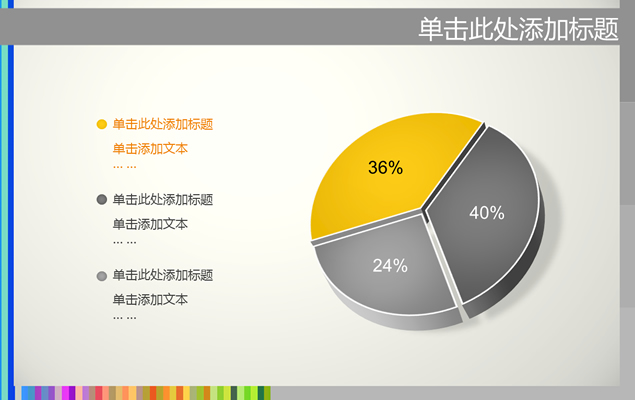 单击此处添加标题

单击此处添加标题

单击添加文本

… …

单击此处添加标题

单击添加文本

… …

单击此处添加标题

单击添加文本

… …

36%

40%

24%